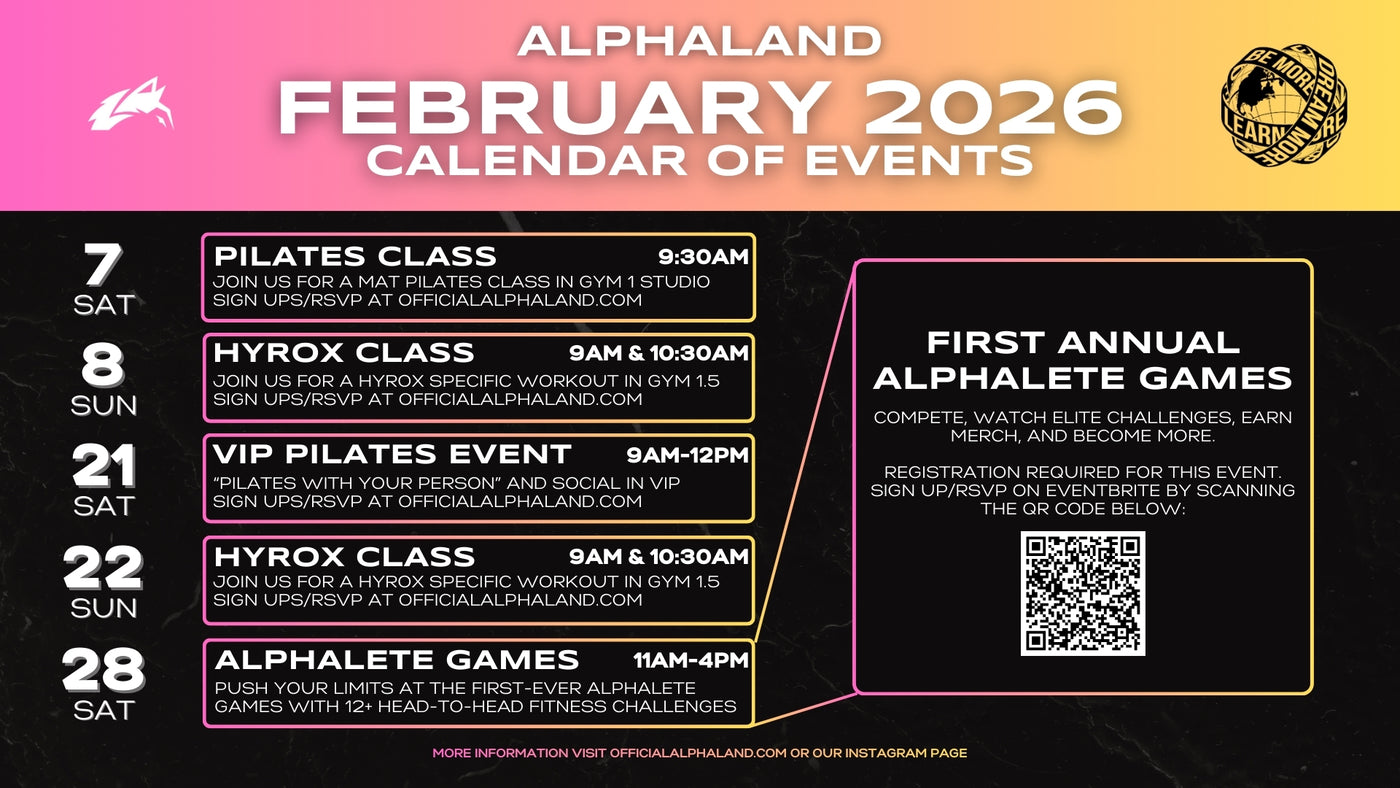 ALPHALAND
FEBRUARY 2026
CALENDAR OF EVENTS

BE MORE DREAM MORE LEARN MORE

7
SAT

PILATES CLASS 9:30AM
JOIN US FOR A MAT PILATES CLASS IN GYM 1 STUDIO
SIGN UPS/RSVP AT OFFICIALALPHALAND.COM

8
SUN

HYROX CLASS 9AM & 10:30AM
JOIN US FOR A HYROX SPECIFIC WORKOUT IN GYM 1.5
SIGN UPS/RSVP AT OFFICIALALPHALAND.COM

21
SAT

VIP PILATES EVENT 9AM-12PM
"PILATES WITH YOUR PERSON" AND SOCIAL IN VIP
SIGN UPS/RSVP AT OFFICIALALPHALAND.COM

22
SUN

HYROX CLASS 9AM & 10:30AM
JOIN US FOR A HYROX SPECIFIC WORKOUT IN GYM 1.5
SIGN UPS/RSVP AT OFFICIALALPHALAND.COM

28
SAT

ALPHALETE GAMES 11AM-4PM
PUSH YOUR LIMITS AT THE FIRST-EVER ALPHALETE GAMES WITH 12+ HEAD-TO-HEAD FITNESS CHALLENGES

FIRST ANNUAL ALPHALETE GAMES

COMPETE, WATCH ELITE CHALLENGES, EARN MERCH, AND BECOME MORE.

REGISTRATION REQUIRED FOR THIS EVENT. SIGN UP/RSVP ON EVENTBRITE BY SCANNING THE QR CODE BELOW:

MORE INFORMATION VISIT OFFICIALALPHALAND.COM OR OUR INSTAGRAM PAGE